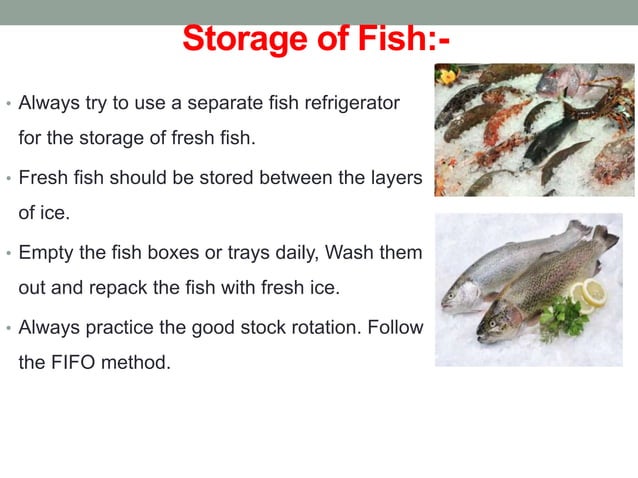 Storage of Fish:-

• Always try to use a separate fish refrigerator for the storage of fresh fish.

• Fresh fish should be stored between the layers of ice.

• Empty the fish boxes or trays daily, Wash them out and repack the fish with fresh ice.

• Always practice the good stock rotation. Follow the FIFO method.